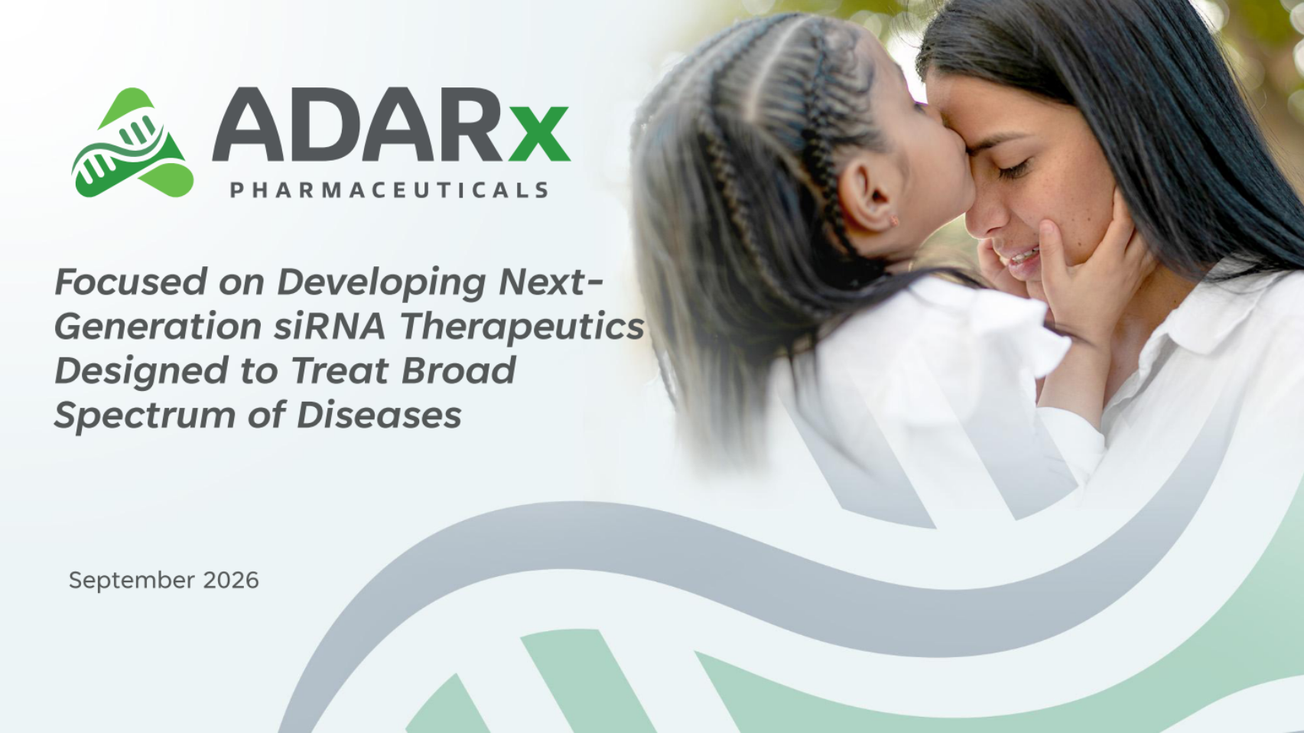 ADARx
PHARMACEUTICALS

Focused on Developing Next-Generation siRNA Therapeutics Designed to Treat Broad Spectrum of Diseases

September 2026